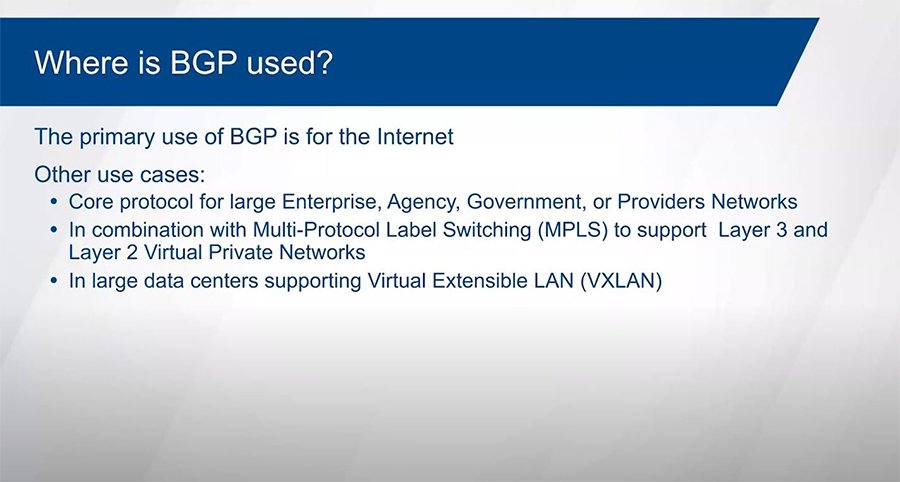 Where is BGP used?

The primary use of BGP is for the Internet

Other use cases:
• Core protocol for large Enterprise, Agency, Government, or Providers Networks
• In combination with Multi-Protocol Label Switching (MPLS) to support Layer 3 and Layer 2 Virtual Private Networks
• In large data centers supporting Virtual Extensible LAN (VXLAN)